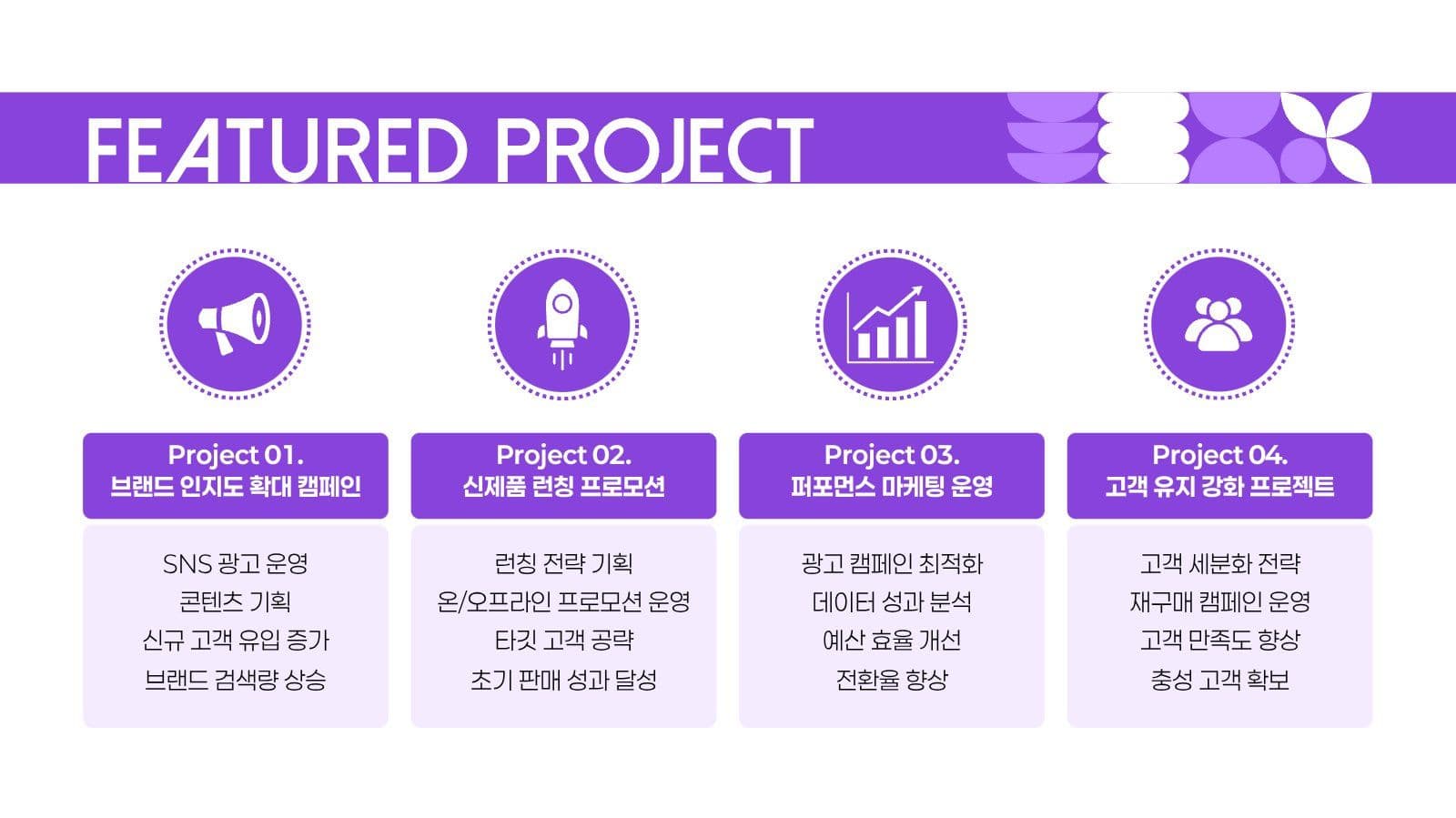 FEATURED PROJECT

Project 01.
브랜드 인지도 확대 캠페인

SNS 광고 운영
콘텐츠 기획
신규 고객 유입 증가
브랜드 검색량 상승

Project 02.
신제품 런칭 프로모션

런칭 전략 기획
온/오프라인 프로모션 운영
타깃 고객 공략
초기 판매 성과 달성

Project 03.
퍼포먼스 마케팅 운영

광고 캠페인 최적화
데이터 성과 분석
예산 효율 개선
전환율 향상

Project 04.
고객 유지 강화 프로젝트

고객 세분화 전략
재구매 캠페인 운영
고객 만족도 향상
충성 고객 확보